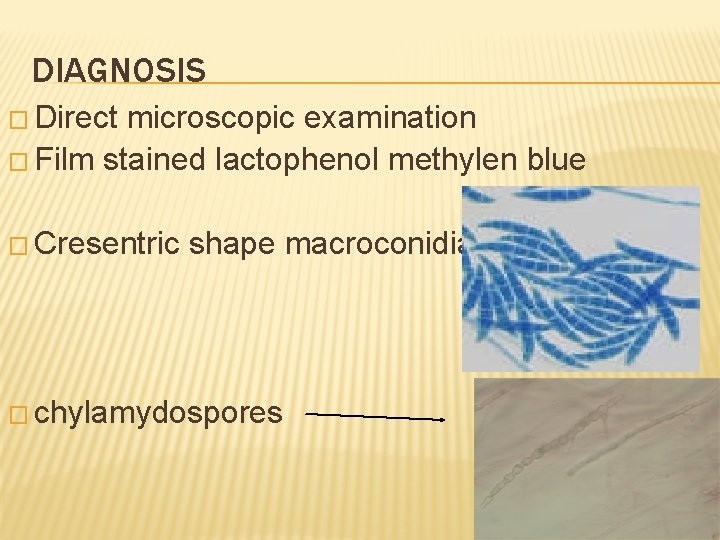 DIAGNOSIS

□ Direct microscopic examination

□ Film stained lactophenol methylen blue

□ Cresentric shape macroconidia

□ chylamydospores